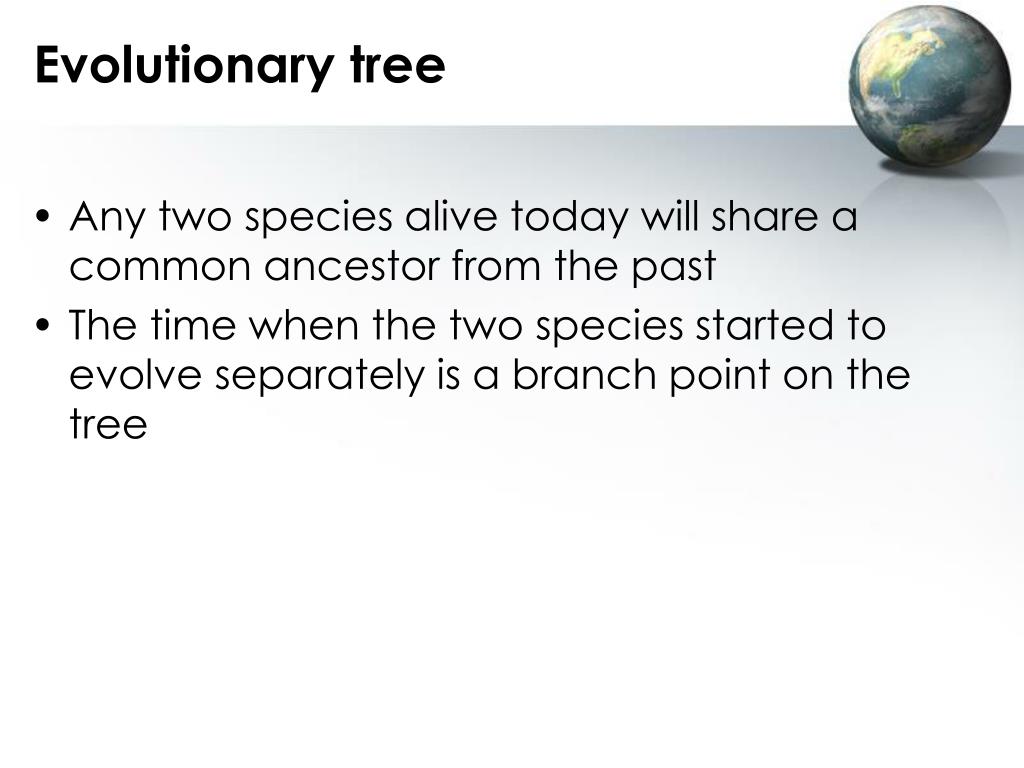 Evolutionary tree

• Any two species alive today will share a common ancestor from the past
• The time when the two species started to evolve separately is a branch point on the tree